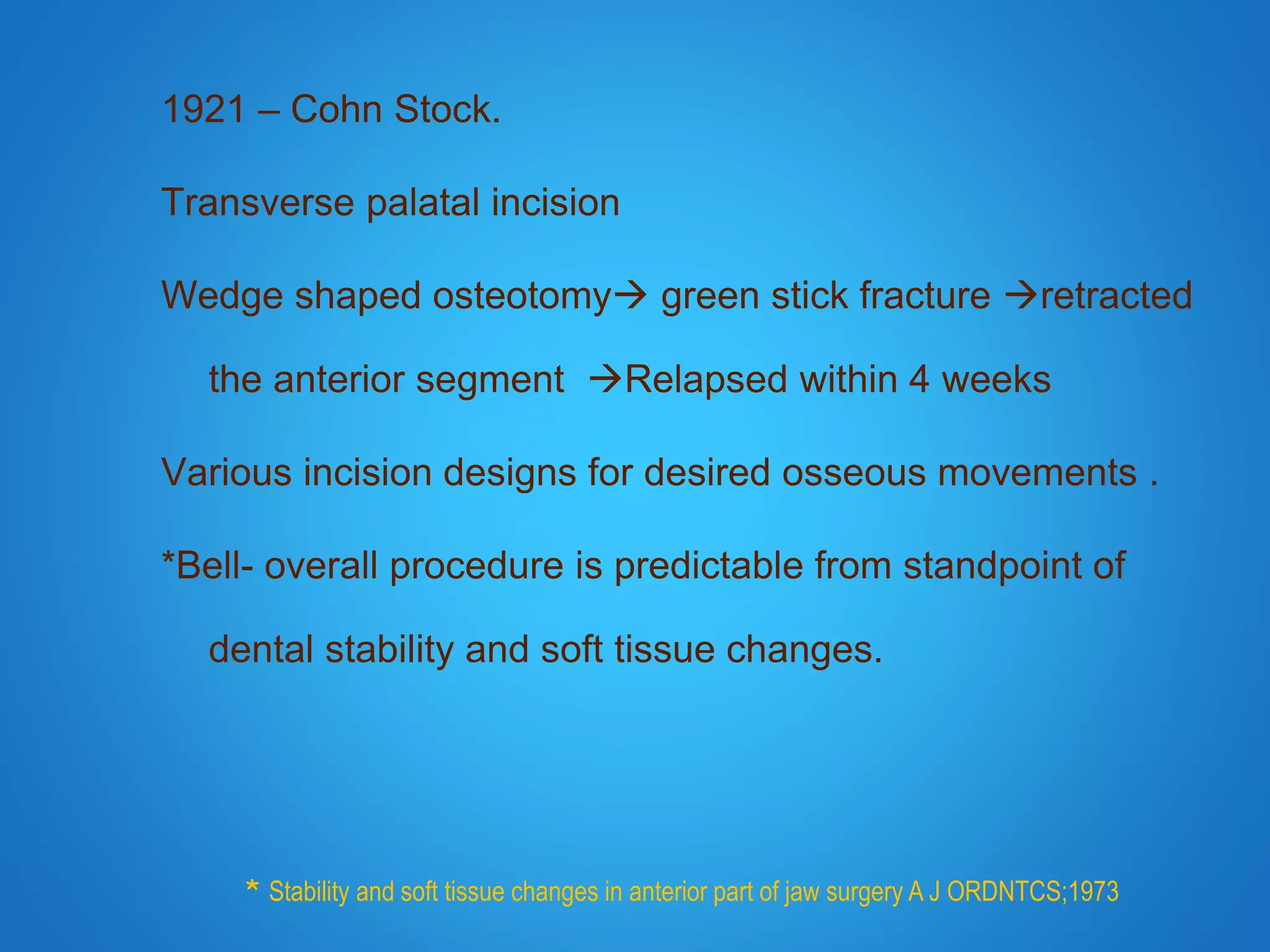 1921 – Cohn Stock.

Transverse palatal incision

Wedge shaped osteotomy→ green stick fracture →retracted the anterior segment →Relapsed within 4 weeks

Various incision designs for desired osseous movements .

*Bell- overall procedure is predictable from standpoint of dental stability and soft tissue changes.

* Stability and soft tissue changes in anterior part of jaw surgery A J ORDNTCS;1973